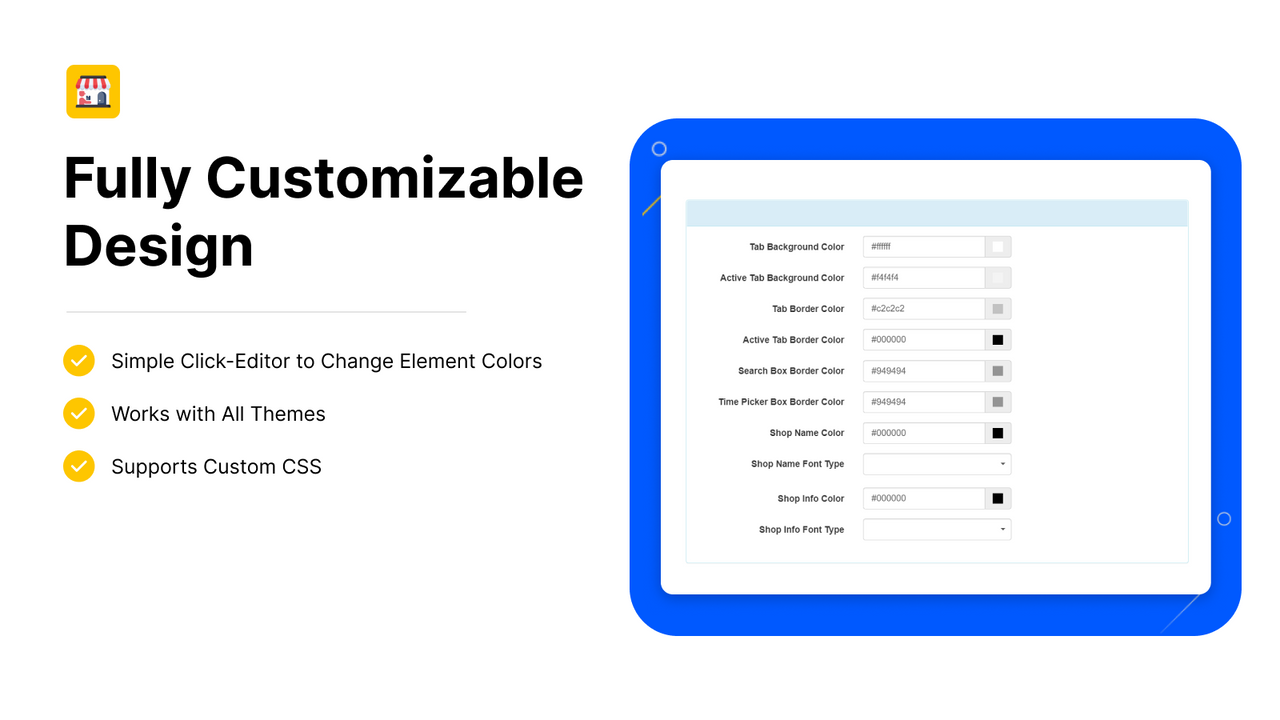 Fully Customizable Design

Simple Click-Editor to Change Element Colors

Works with All Themes

Supports Custom CSS

Tab Background Color #ffffff
Active Tab Background Color #f4f4f4
Tab Border Color #c2c2c2
Active Tab Border Color #000000
Search Box Border Color #949494
Time Picker Box Border Color #949494
Shop Name Color #000000
Shop Name Font Type
Shop Info Color #000000
Shop Info Font Type